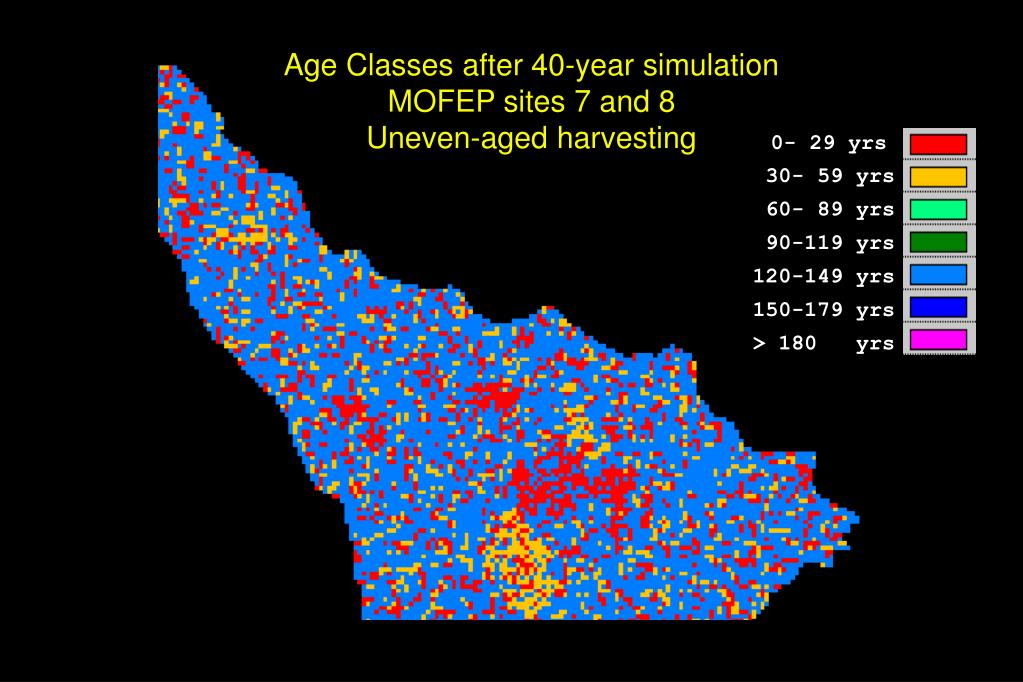 Age Classes after 40-year simulation
MOFEP sites 7 and 8
Uneven-aged harvesting

0- 29 yrs
30- 59 yrs
60- 89 yrs
90-119 yrs
120-149 yrs
150-179 yrs
> 180 yrs